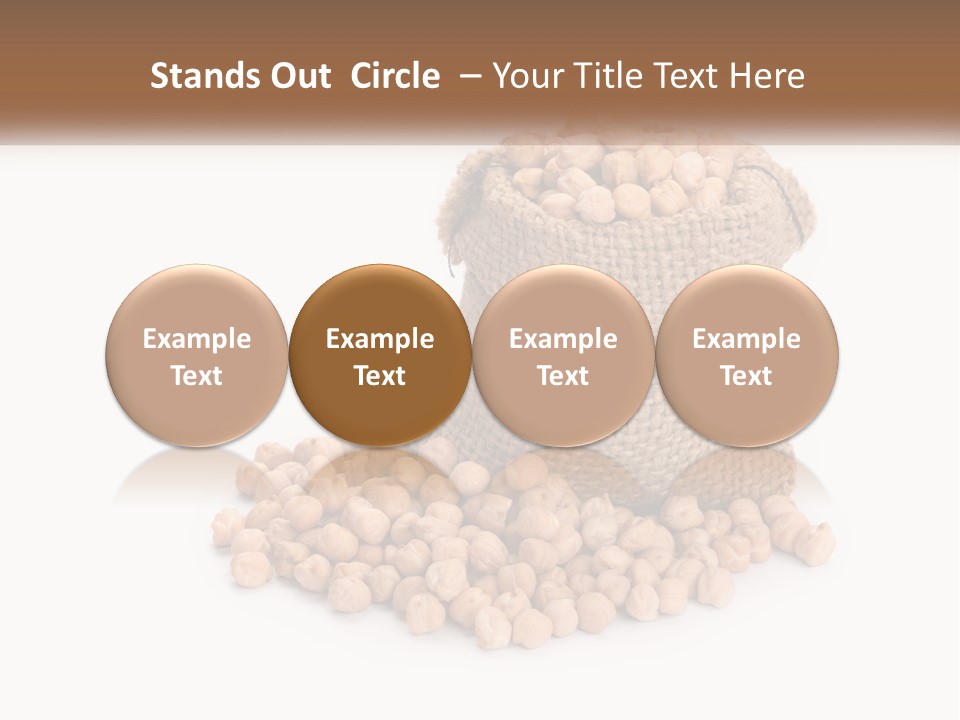 Stands Out Circle – Your Title Text Here

Example Text

Example Text

Example Text

Example Text